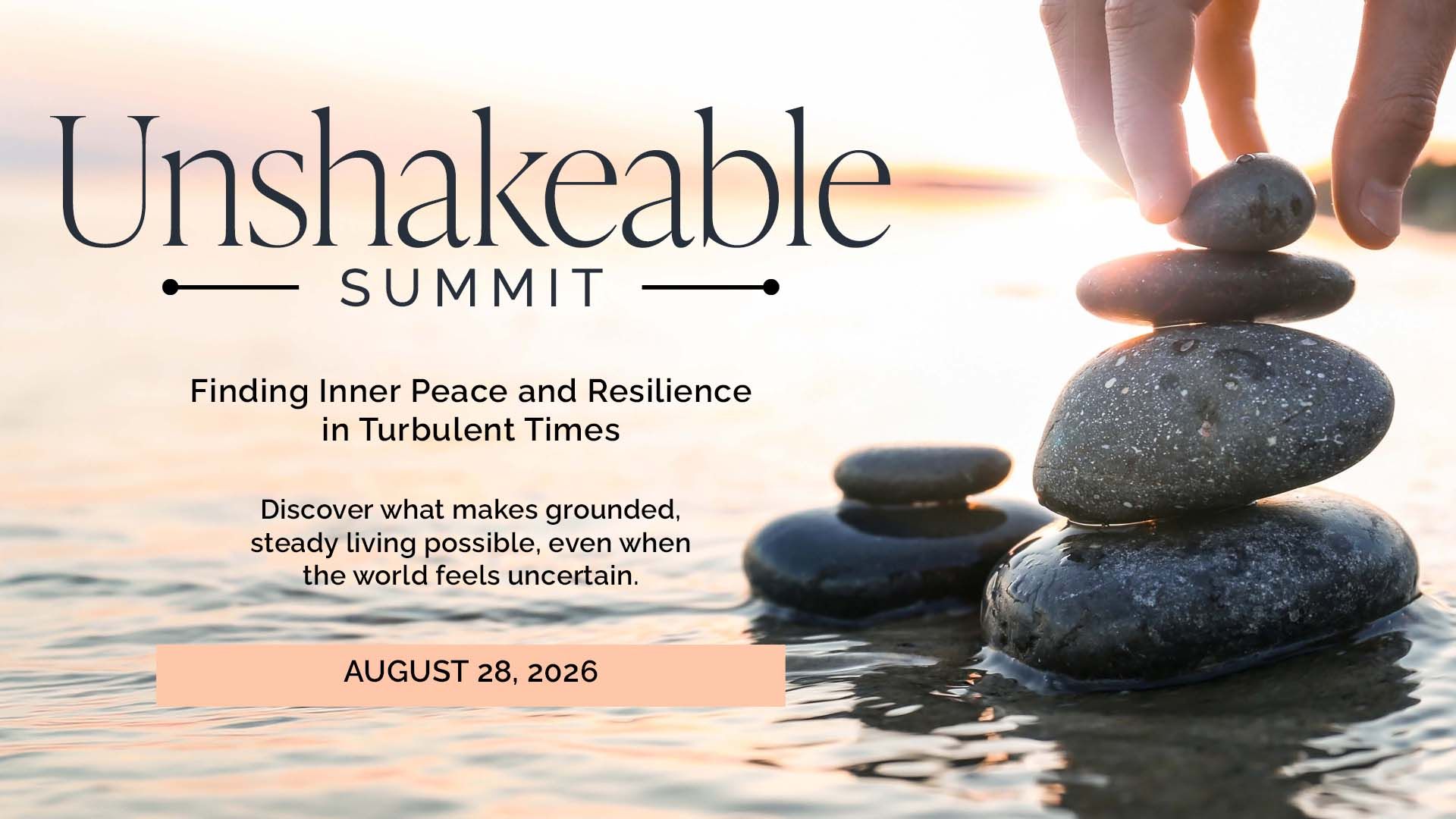 Unshakeable
SUMMIT

Finding Inner Peace and Resilience in Turbulent Times

Discover what makes grounded, steady living possible, even when the world feels uncertain.

AUGUST 28, 2026